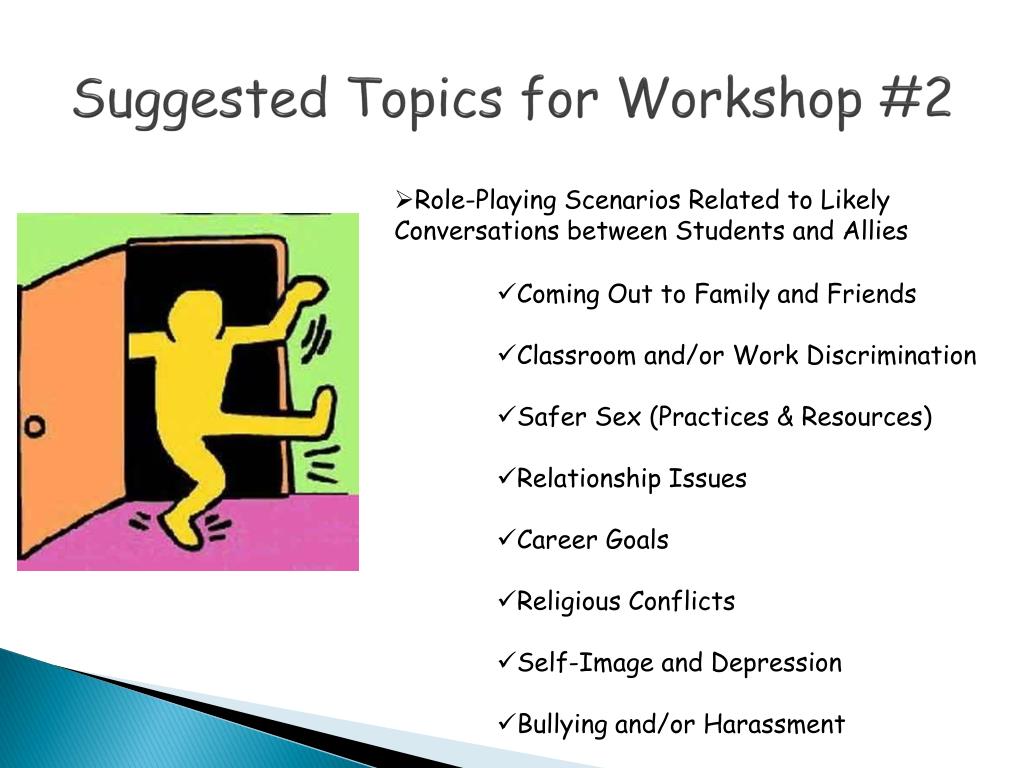 Suggested Topics for Workshop #2

➢Role-Playing Scenarios Related to Likely Conversations between Students and Allies

✓Coming Out to Family and Friends

✓Classroom and/or Work Discrimination

✓Safer Sex (Practices & Resources)

✓Relationship Issues

✓Career Goals

✓Religious Conflicts

✓Self-Image and Depression

✓Bullying and/or Harassment